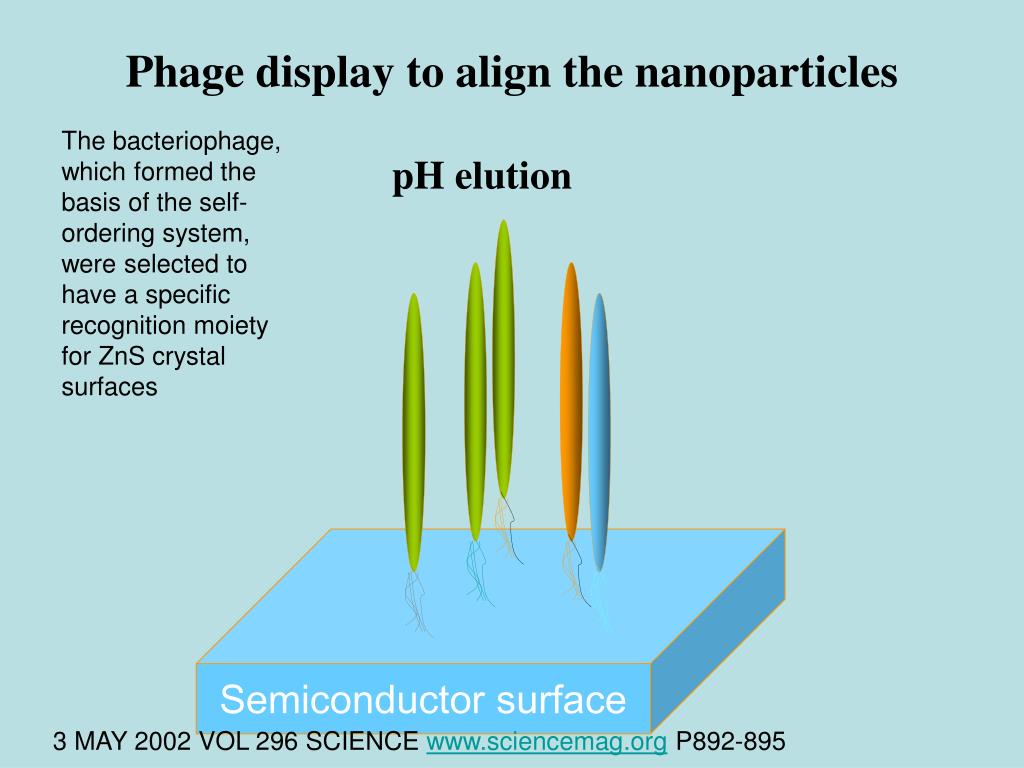 Phage display to align the nanoparticles

The bacteriophage, which formed the basis of the self-ordering system, were selected to have a specific recognition moiety for ZnS crystal surfaces

pH elution

Semiconductor surface

3 MAY 2002 VOL 296 SCIENCE www.sciencemag.org P892-895